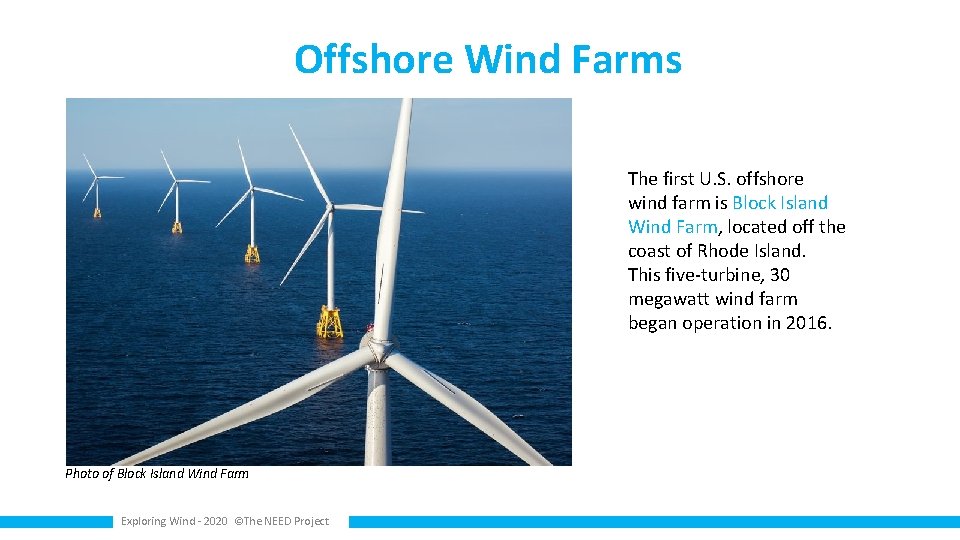 Offshore Wind Farms

The first U.S. offshore wind farm is Block Island Wind Farm, located off the coast of Rhode Island. This five-turbine, 30 megawatt wind farm began operation in 2016.

Photo of Block Island Wind Farm

Exploring Wind - 2020 ©The NEED Project